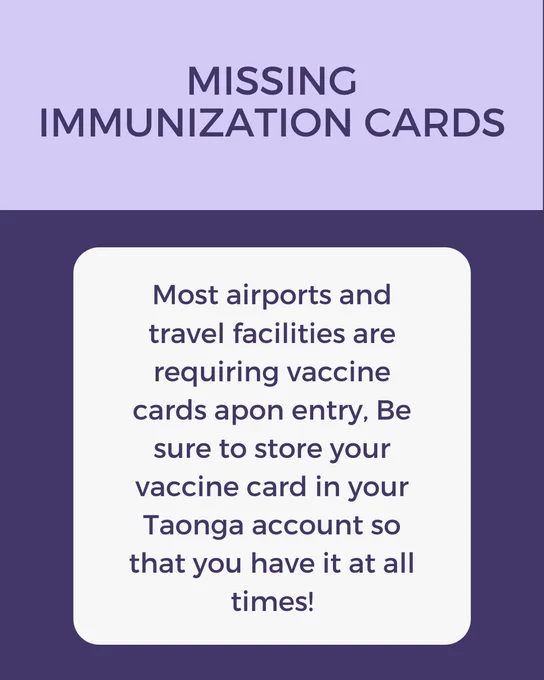 MISSING IMMUNIZATION CARDS

Most airports and travel facilities are requiring vaccine cards apon entry, Be sure to store your vaccine card in your Taonga account so that you have it at all times!